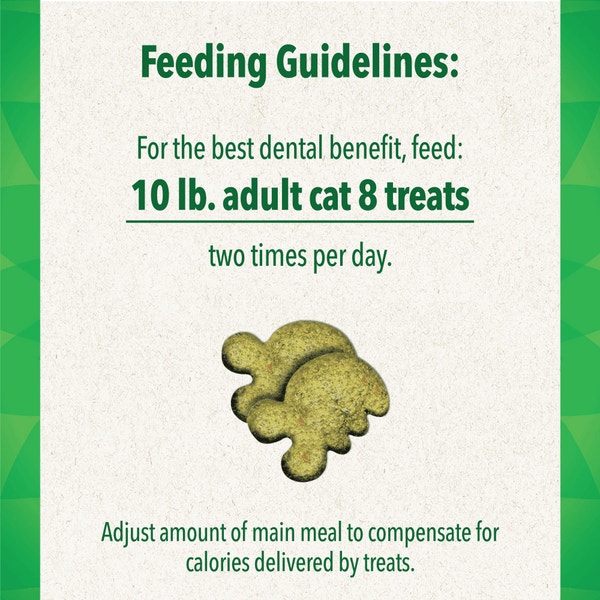 Feeding Guidelines:

For the best dental benefit, feed:

10 lb. adult cat 8 treats

two times per day.

Adjust amount of main meal to compensate for calories delivered by treats.